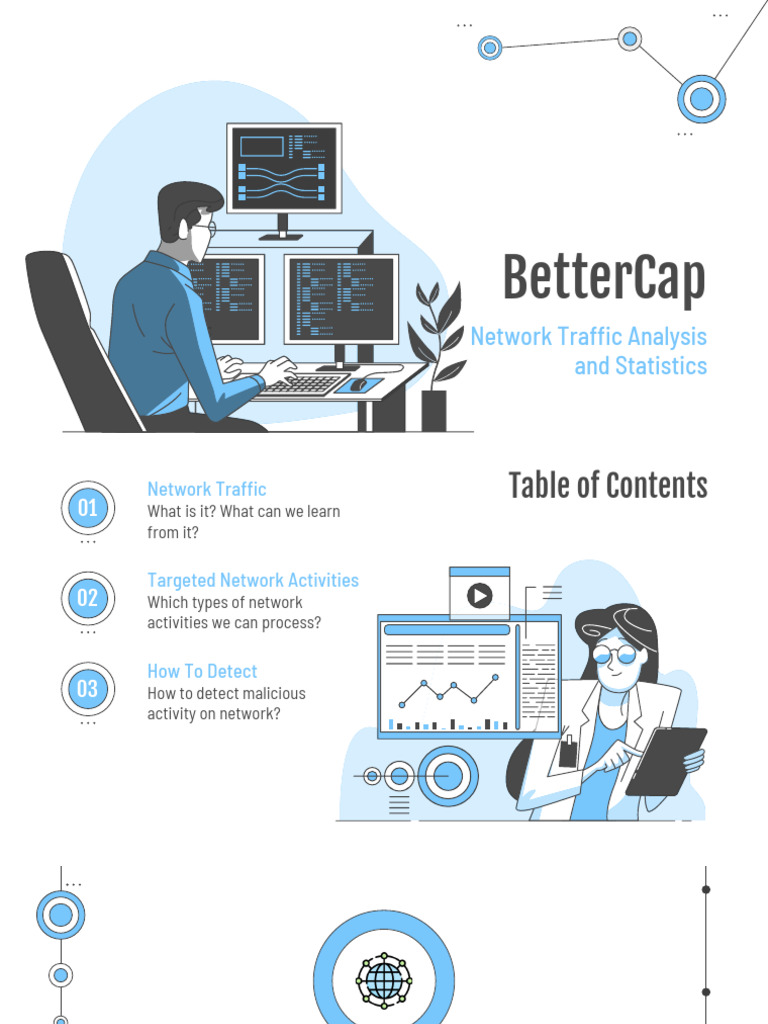 BetterCap

Network Traffic Analysis and Statistics

Table of Contents

01
Network Traffic
What is it? What can we learn from it?

02
Targeted Network Activities
Which types of network activities we can process?

03
How To Detect
How to detect malicious activity on network?